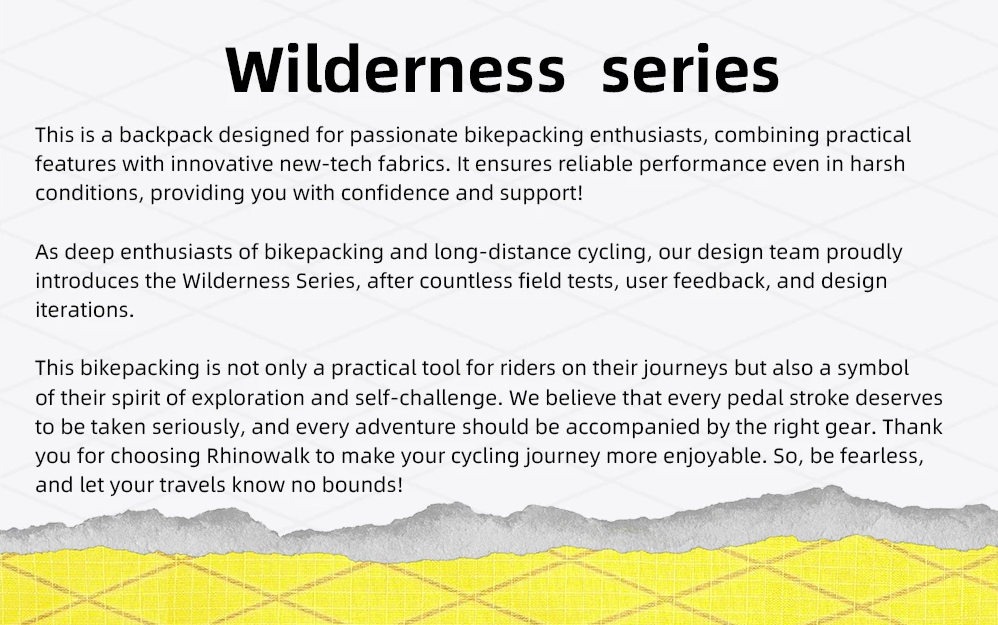 Wilderness series

This is a backpack designed for passionate bikepacking enthusiasts, combining practical features with innovative new-tech fabrics. It ensures reliable performance even in harsh conditions, providing you with confidence and support!

As deep enthusiasts of bikepacking and long-distance cycling, our design team proudly introduces the Wilderness Series, after countless field tests, user feedback, and design iterations.

This bikepacking is not only a practical tool for riders on their journeys but also a symbol of their spirit of exploration and self-challenge. We believe that every pedal stroke deserves to be taken seriously, and every adventure should be accompanied by the right gear. Thank you for choosing Rhinowalk to make your cycling journey more enjoyable. So, be fearless, and let your travels know no bounds!